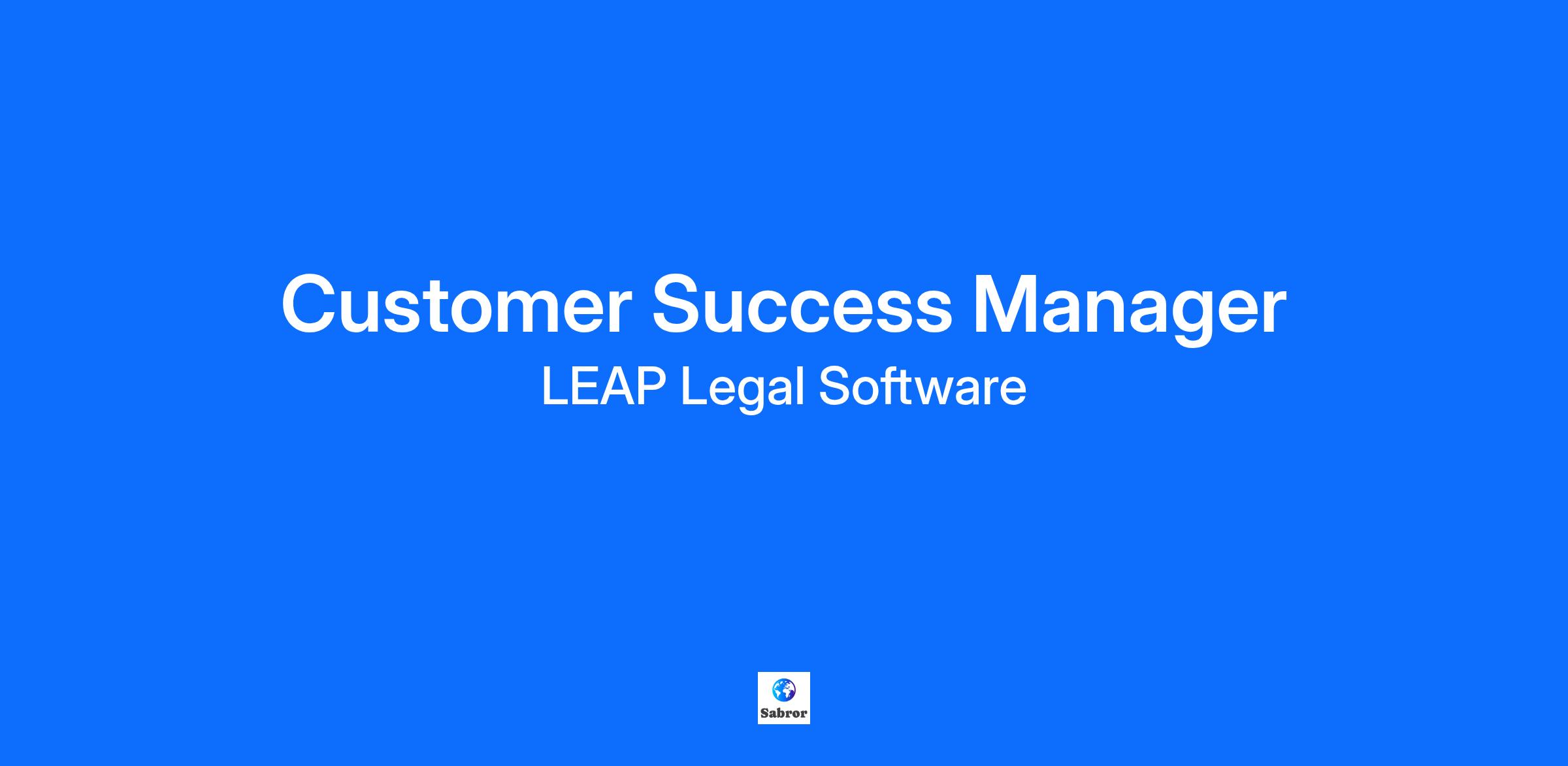 Customer Success Manager

LEAP Legal Software

Sabror